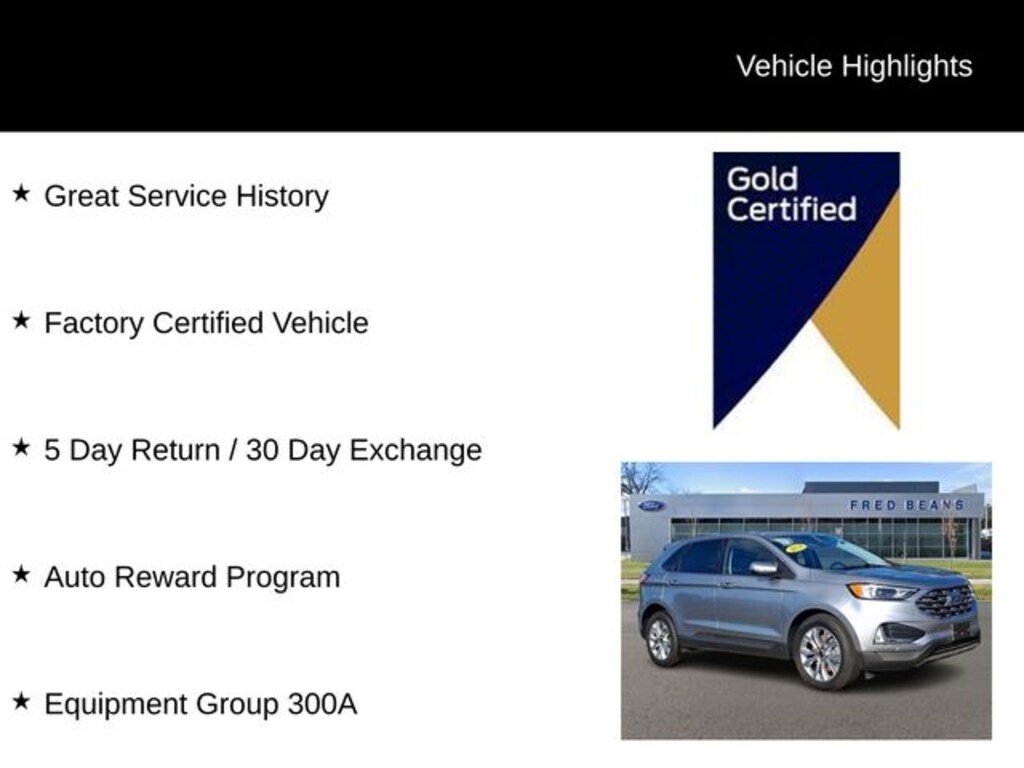 Vehicle Highlights

★ Great Service History

★ Factory Certified Vehicle

★ 5 Day Return / 30 Day Exchange

★ Auto Reward Program

★ Equipment Group 300A

Gold Certified

Ford

FRED BEANS